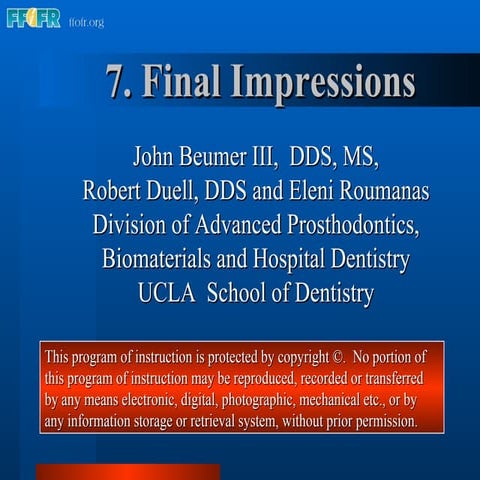 FFOFR ffofr.org

7. Final Impressions

John Beumer III, DDS, MS,
Robert Duell, DDS and Eleni Roumanas
Division of Advanced Prosthodontics,
Biomaterials and Hospital Dentistry
UCLA School of Dentistry

This program of instruction is protected by copyright ©. No portion of this program of instruction may be reproduced, recorded or transferred by any means electronic, digital, photographic, mechanical etc., or by any information storage or retrieval system, without prior permission.